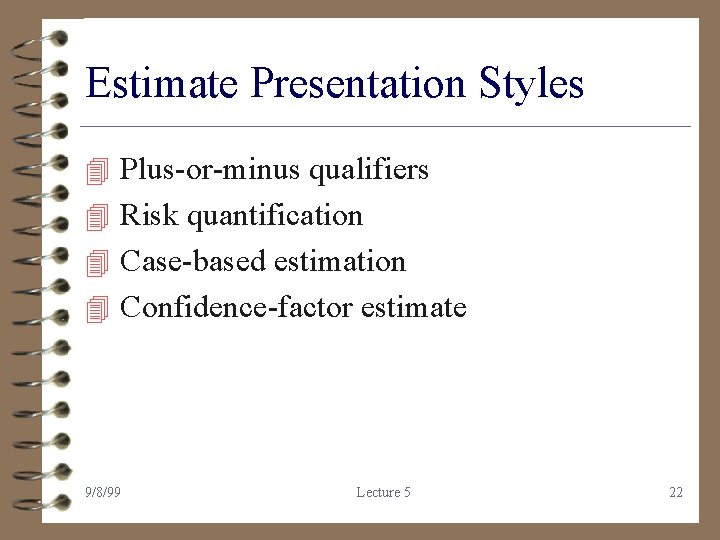 Estimate Presentation Styles

Plus-or-minus qualifiers
Risk quantification
Case-based estimation
Confidence-factor estimate

9/8/99 Lecture 5 22